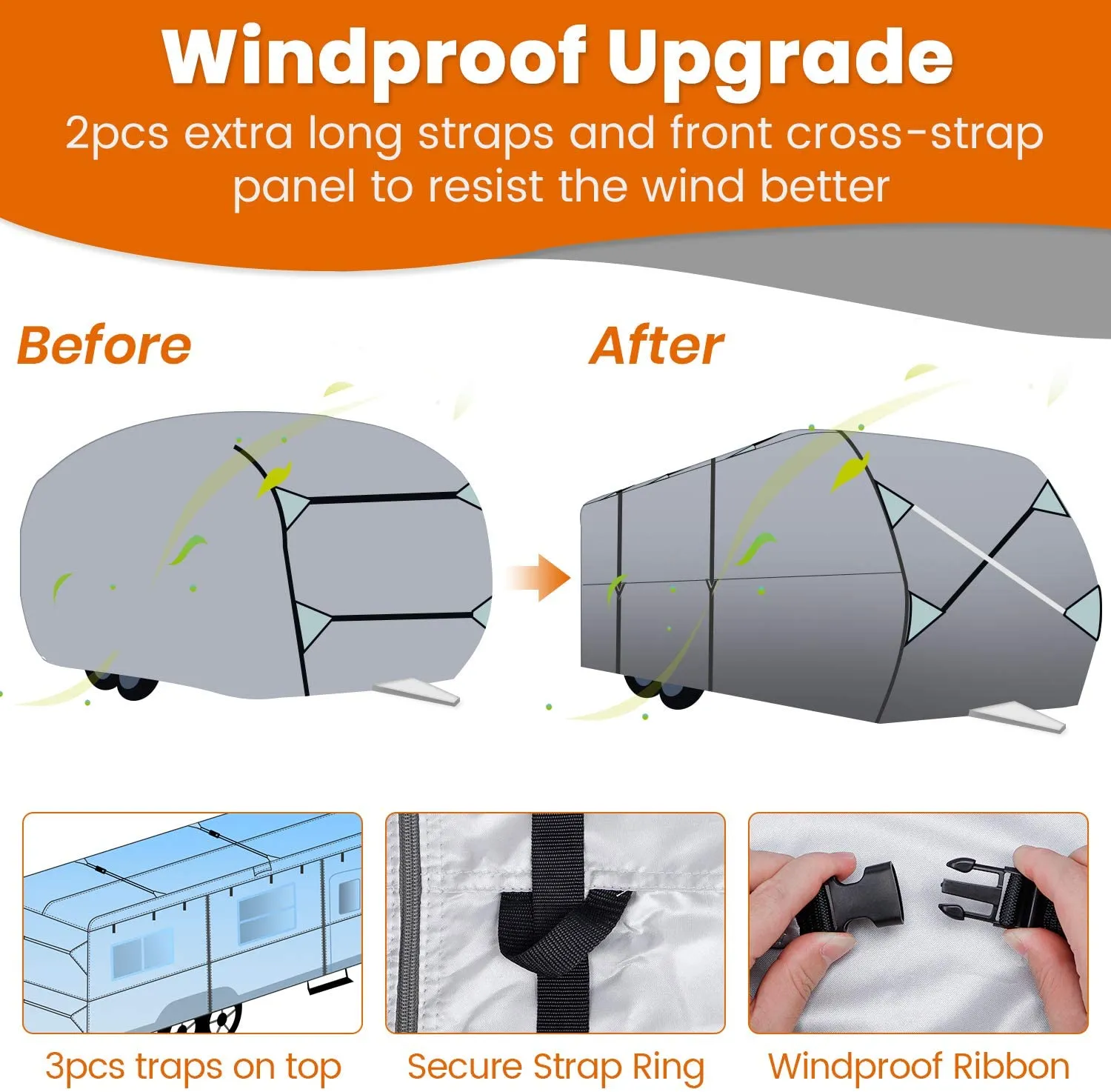 Windproof Upgrade

2pcs extra long straps and front cross-strap panel to resist the wind better

Before

After

3pcs traps on top

Secure Strap Ring

Windproof Ribbon